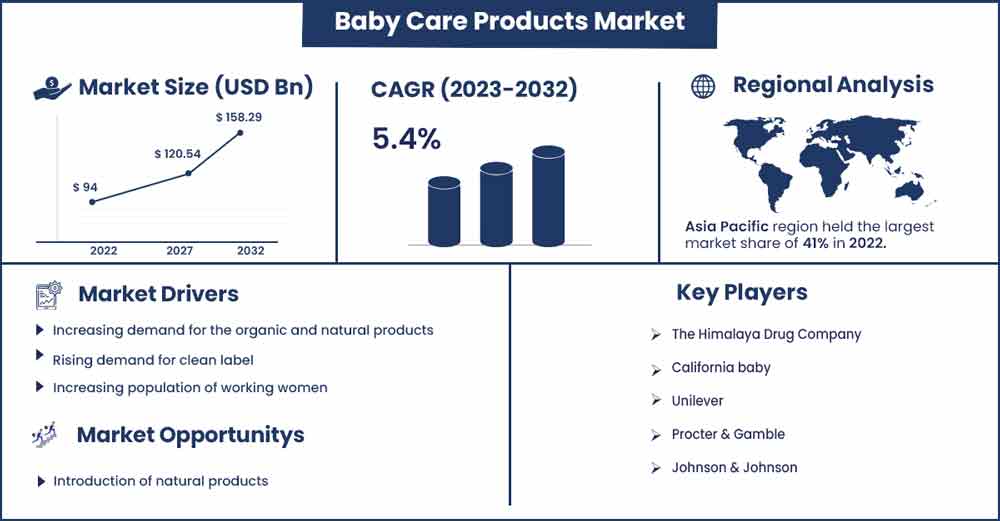 Baby Care Products Market

Market Size (USD Bn)

$ 94
$ 120.54
$ 158.29
2022
2027
2032

CAGR (2023-2032)

5.4%

Regional Analysis

Asia Pacific region held the largest market share of 41% in 2022.

Market Drivers

Increasing demand for the organic and natural products
Rising demand for clean label
Increasing population of working women

Market Opportunitys

Introduction of natural products

Key Players

The Himalaya Drug Company
California baby
Unilever
Procter & Gamble
Johnson & Johnson